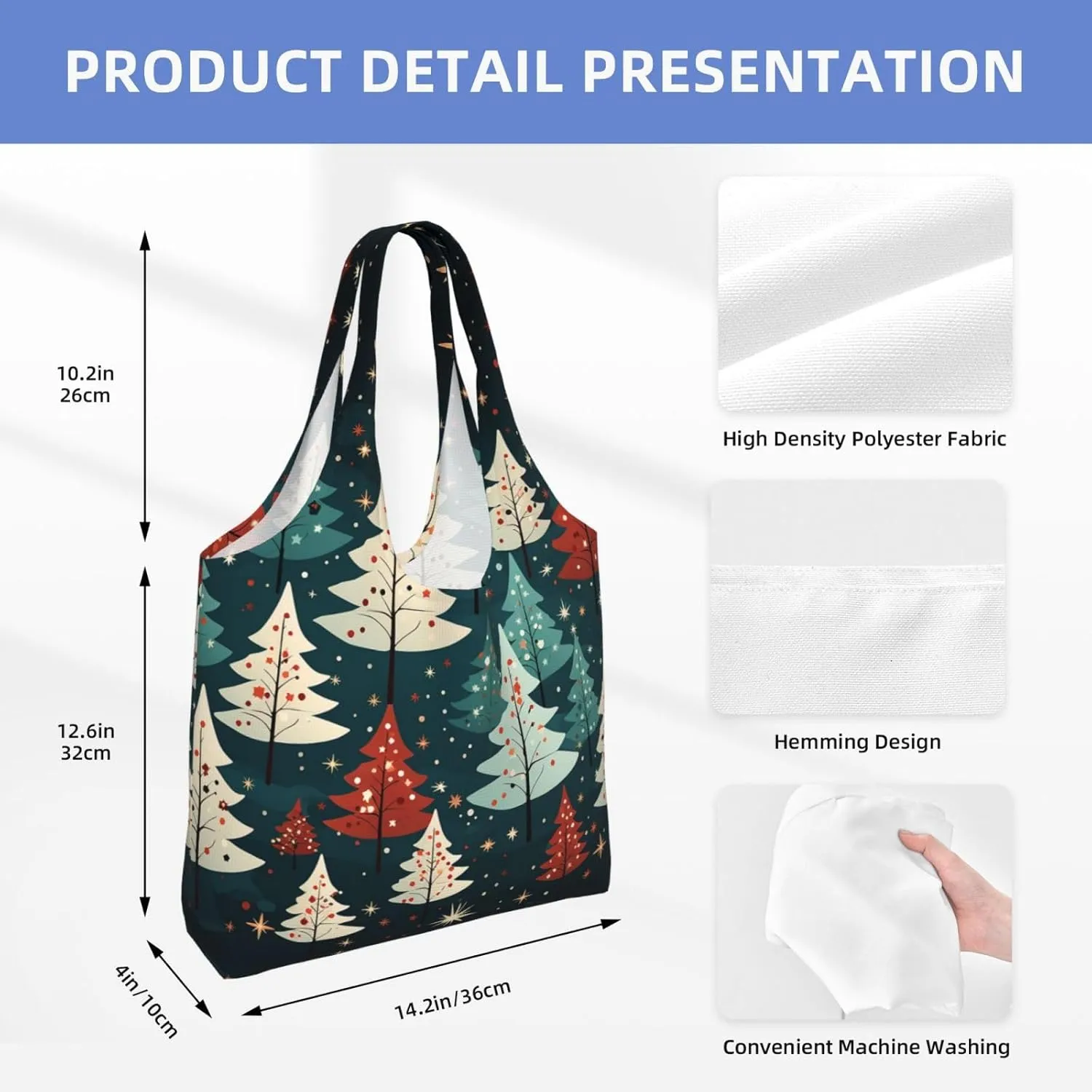 PRODUCT DETAIL PRESENTATION

10.2in
26cm

12.6in
32cm

4in/10cm

14.2in/36cm

High Density Polyester Fabric

Hemming Design

Convenient Machine Washing